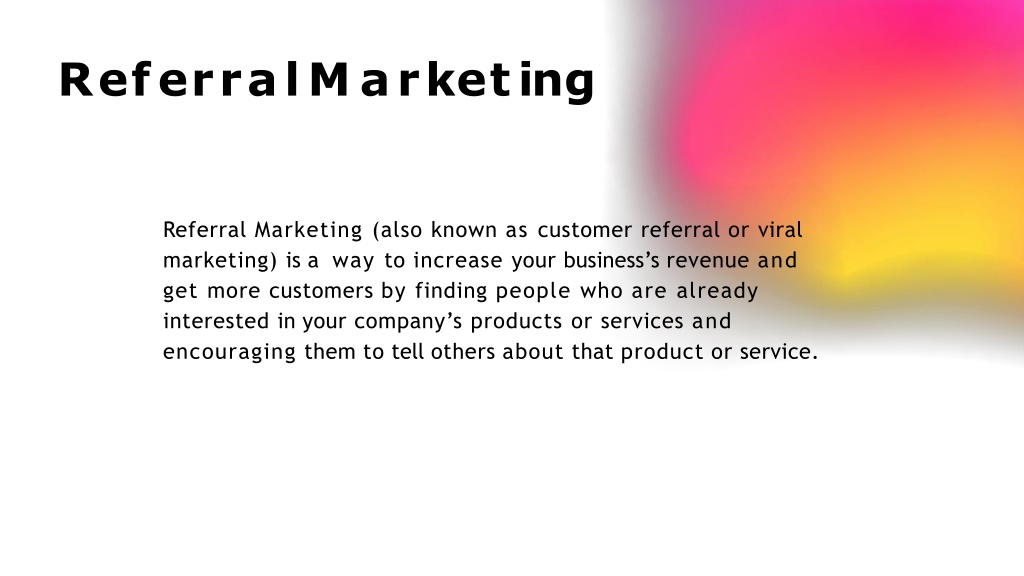 Referral Marketing

Referral Marketing (also known as customer referral or viral marketing) is a way to increase your business's revenue and get more customers by finding people who are already interested in your company's products or services and encouraging them to tell others about that product or service.